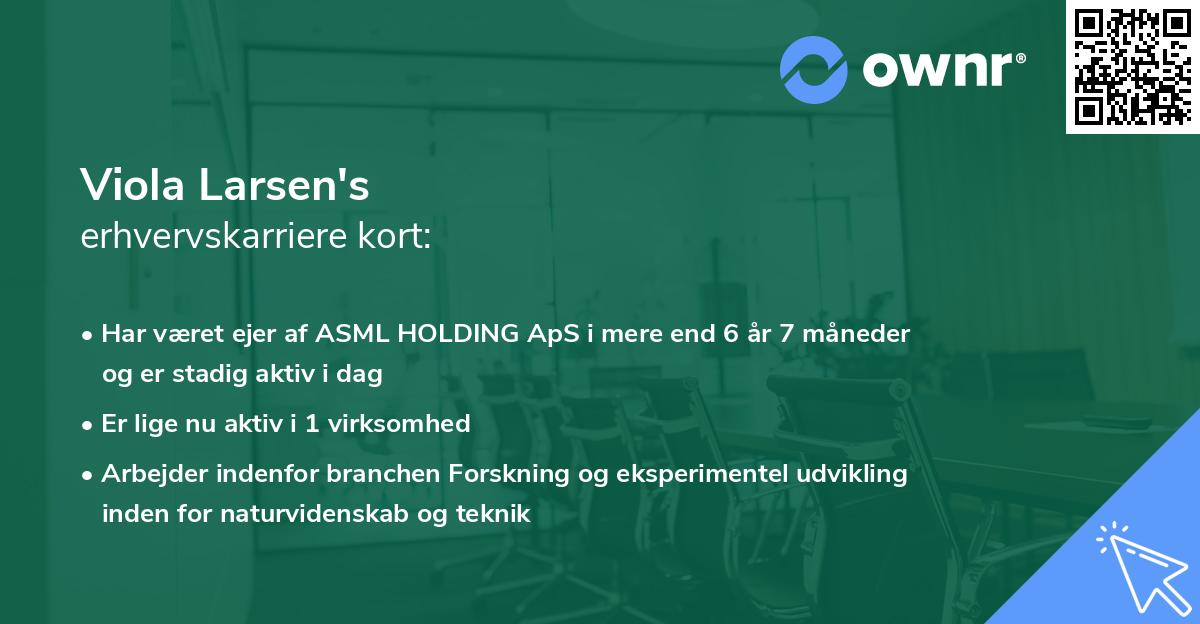 ownr®

Viola Larsen's
erhvervskarriere kort:

• Har været ejer af ASML HOLDING ApS i mere end 6 år 7 måneder og er stadig aktiv i dag

• Er lige nu aktiv i 1 virksomhed

• Arbejder indenfor branchen Forskning og eksperimentel udvikling inden for naturvidenskab og teknik